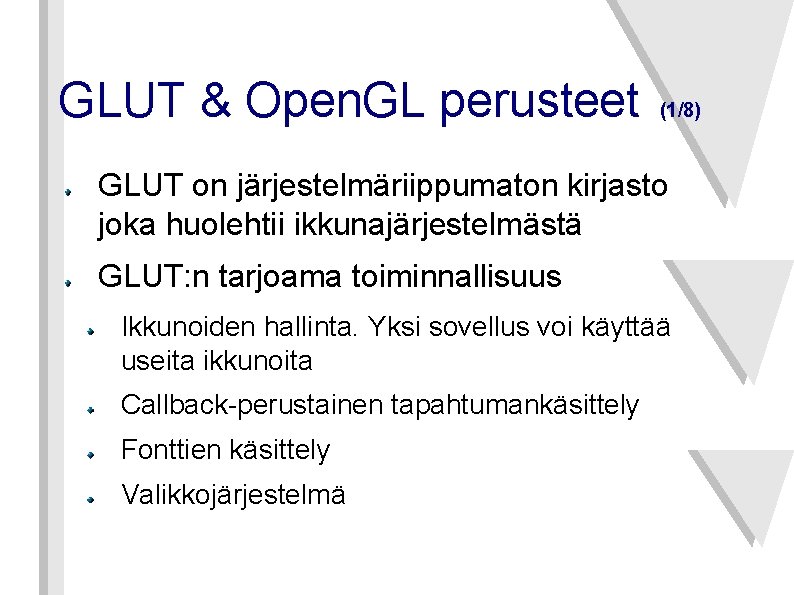 GLUT & OpenGL perusteet (1/8)

GLUT on järjestelmäriippumaton kirjasto joka huolehtii ikkunajärjestelmästä

GLUT:n tarjoama toiminnallisuus

Ikkunoiden hallinta. Yksi sovellus voi käyttää useita ikkunoita

Callback-perustainen tapahtumankäsittely

Fonttien käsittely

Valikkojärjestelmä